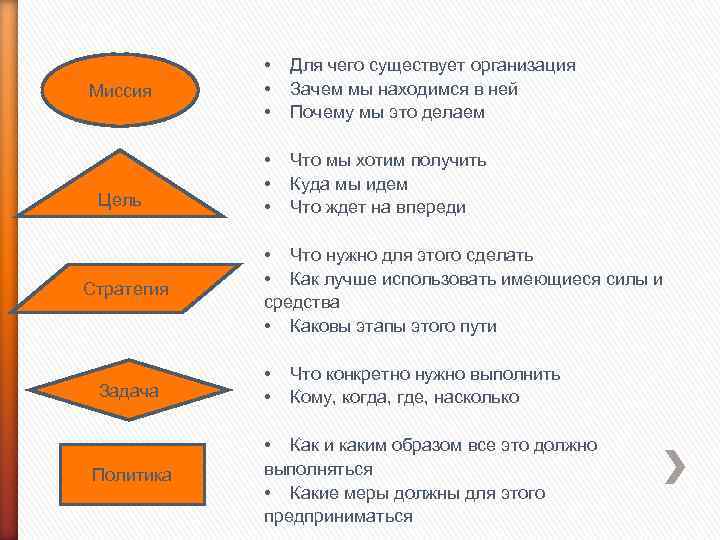 Миссия

• Для чего существует организация
• Зачем мы находимся в ней
• Почему мы это делаем

Цель

• Что мы хотим получить
• Куда мы идем
• Что ждет на впереди

Стратегия

• Что нужно для этого сделать
• Как лучше использовать имеющиеся силы и средства
• Каковы этапы этого пути

Задача

• Что конкретно нужно выполнить
• Кому, когда, где, насколько

Политика

• Как и каким образом все это должно выполняться
• Какие меры должны для этого предприниматься